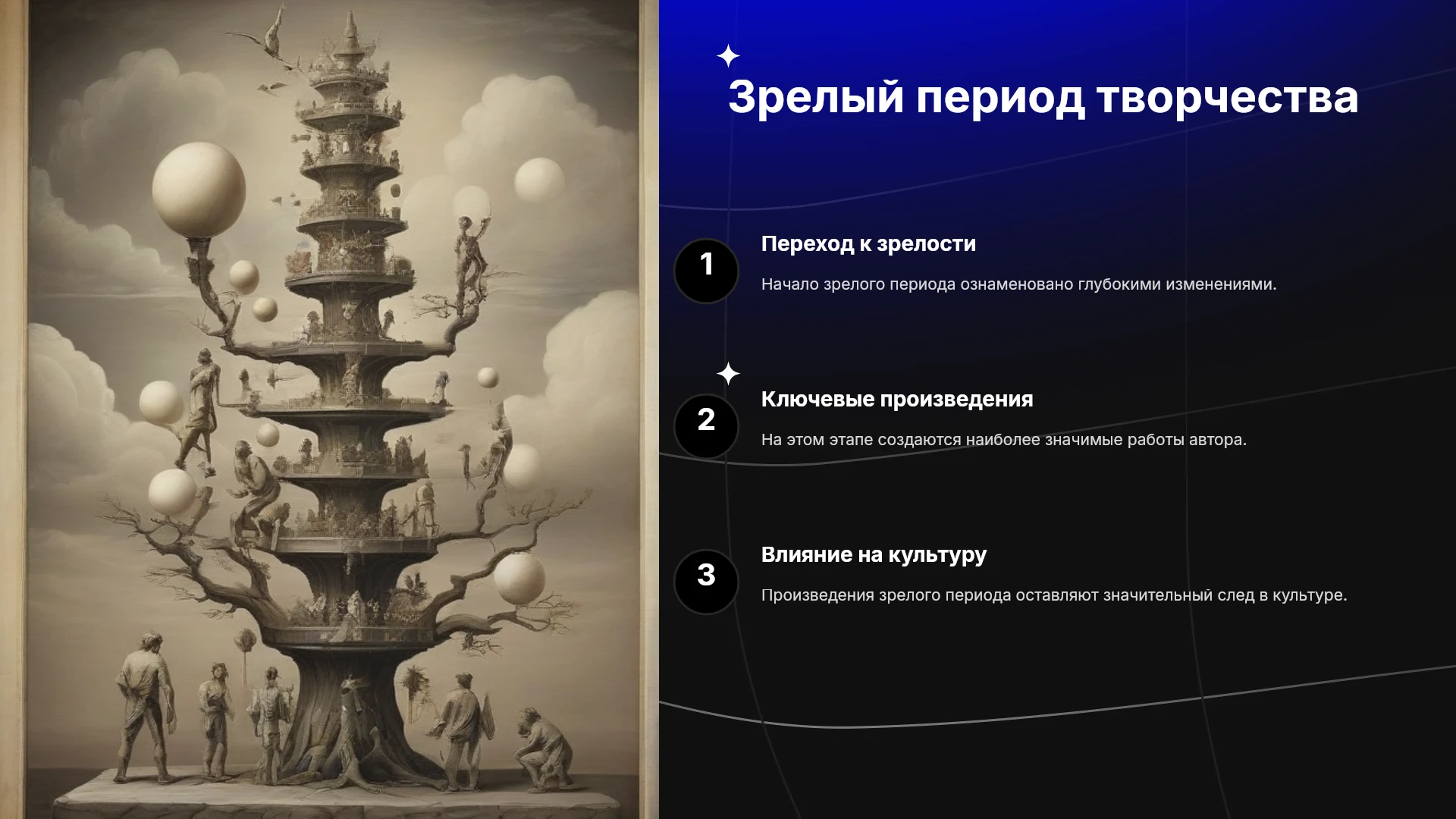 Зрелый период творчества

1

Переход к зрелости

Начало зрелого периода ознаменовано глубокими изменениями.

2

Ключевые произведения

На этом этапе создаются наиболее значимые работы автора.

3

Влияние на культуру

Произведения зрелого периода оставляют значительный след в культуре.